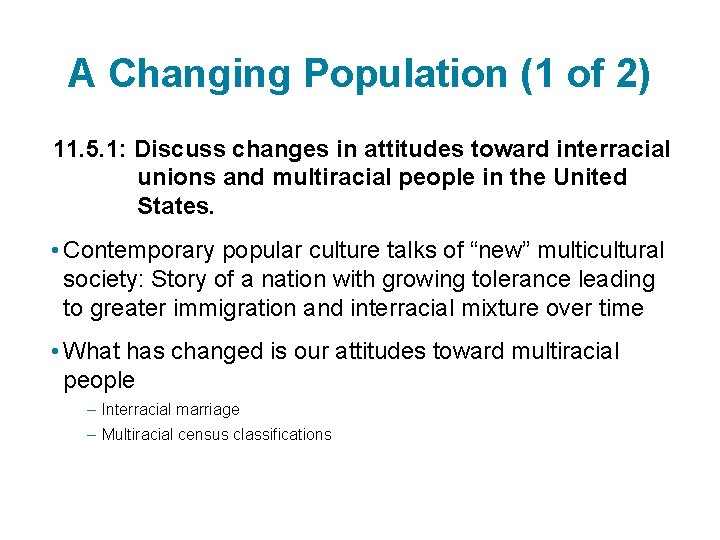 A Changing Population (1 of 2)

11.5.1: Discuss changes in attitudes toward interracial unions and multiracial people in the United States.

• Contemporary popular culture talks of “new” multicultural society: Story of a nation with growing tolerance leading to greater immigration and interracial mixture over time

• What has changed is our attitudes toward multiracial people

– Interracial marriage

– Multiracial census classifications